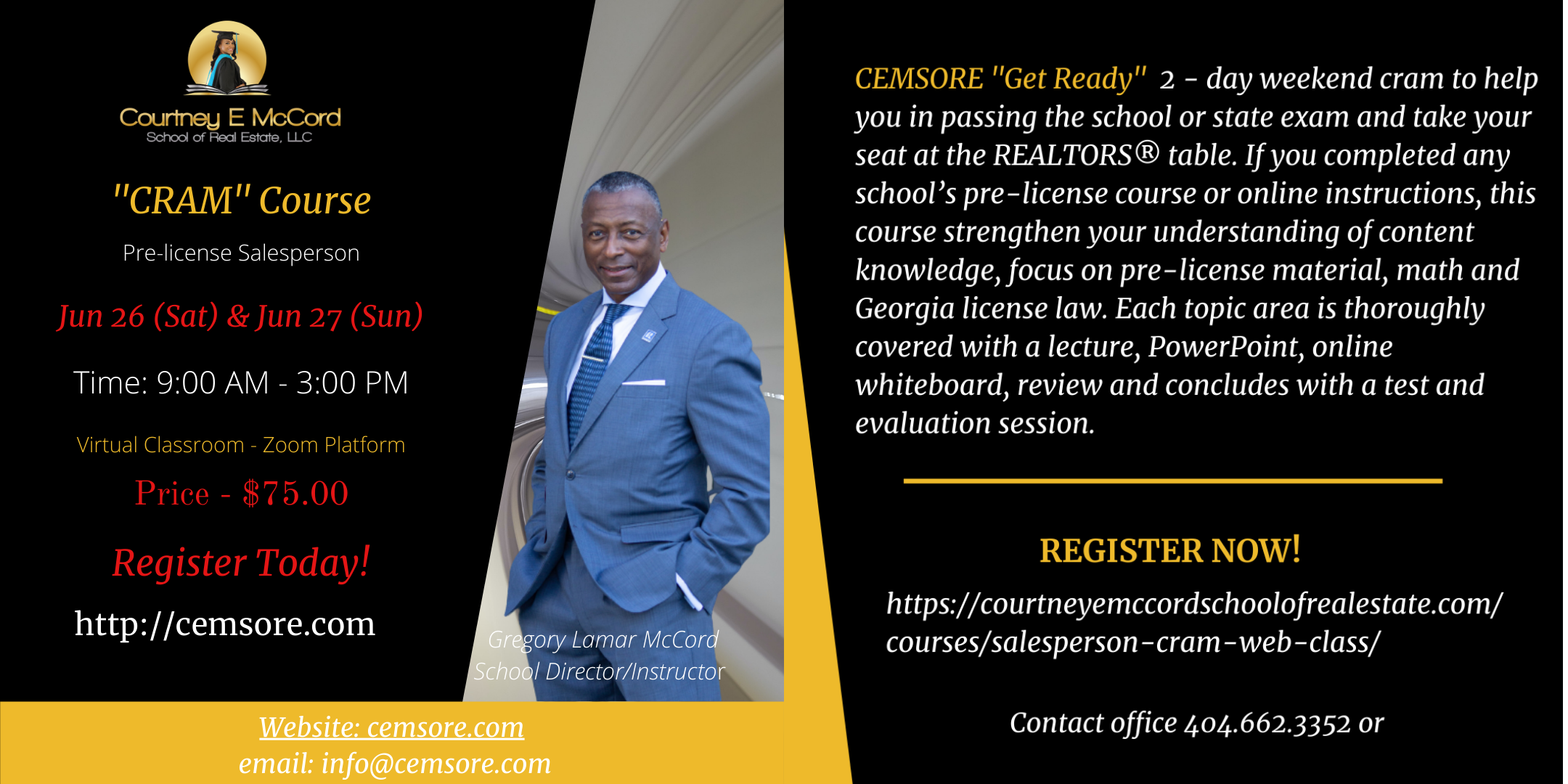 Courtney E McCord
School of Real Estate, LLC

"CRAM" Course

Pre-license Salesperson

Jun 26 (Sat) & Jun 27 (Sun)

Time: 9:00 AM - 3:00 PM

Virtual Classroom - Zoom Platform

Price - $75.00

Register Today!

http://cemsore.com

Gregory Lamar McCord
School Director/Instructor

Website: cemsore.com
email: info@cemsore.com

CEMSORE "Get Ready" 2 - day weekend cram to help you in passing the school or state exam and take your seat at the REALTORS® table. If you completed any school's pre-license course or online instructions, this course strengthen your understanding of content knowledge, focus on pre-license material, math and Georgia license law. Each topic area is thoroughly covered with a lecture, PowerPoint, online whiteboard, review and concludes with a test and evaluation session.

REGISTER NOW!

https://courtneyemccordschoolofrealestate.com/courses/salesperson-cram-web-class/

Contact office 404.662.3352 or